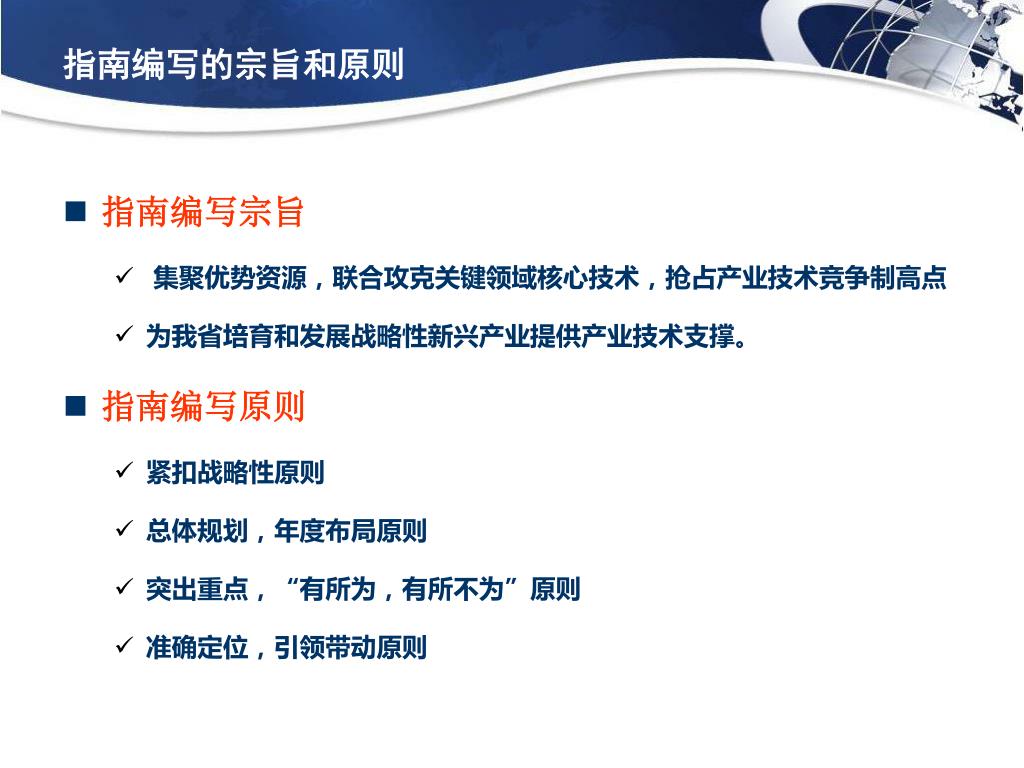 指南编写的宗旨和原则

■ 指南编写宗旨

✓ 集聚优势资源，联合攻克关键领域核心技术，抢占产业技术竞争制高点

✓ 为我省培育和发展战略性新兴产业提供产业技术支撑。

■ 指南编写原则

✓ 紧扣战略性原则

✓ 总体规划，年度布局原则

✓ 突出重点，“有所为，有所不为”原则

✓ 准确定位，引领带动原则